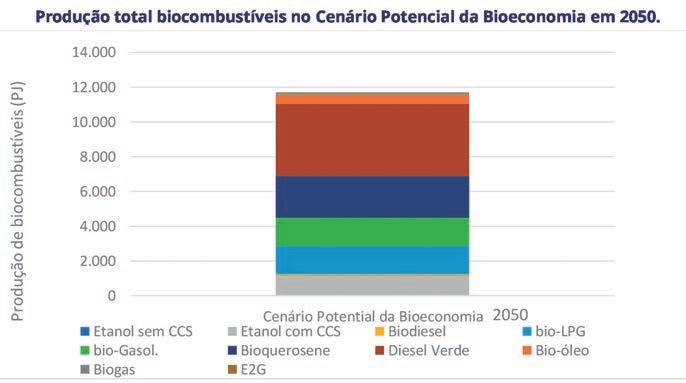 Produção total biocombustíveis no Cenário Potencial da Bioeconomia em 2050.

Produção de biocombustíveis (PJ)

14.000
12.000
10.000
8.000
6.000
4.000
2.000
0

Cenário Potential da Bioeconomia 2050

Etanol sem CCS
Etanol com CCS
Biodiesel
bio-LPG
bio-Gasol.
Bioquerosene
Diesel Verde
Bio-óleo
Biogas
E2G